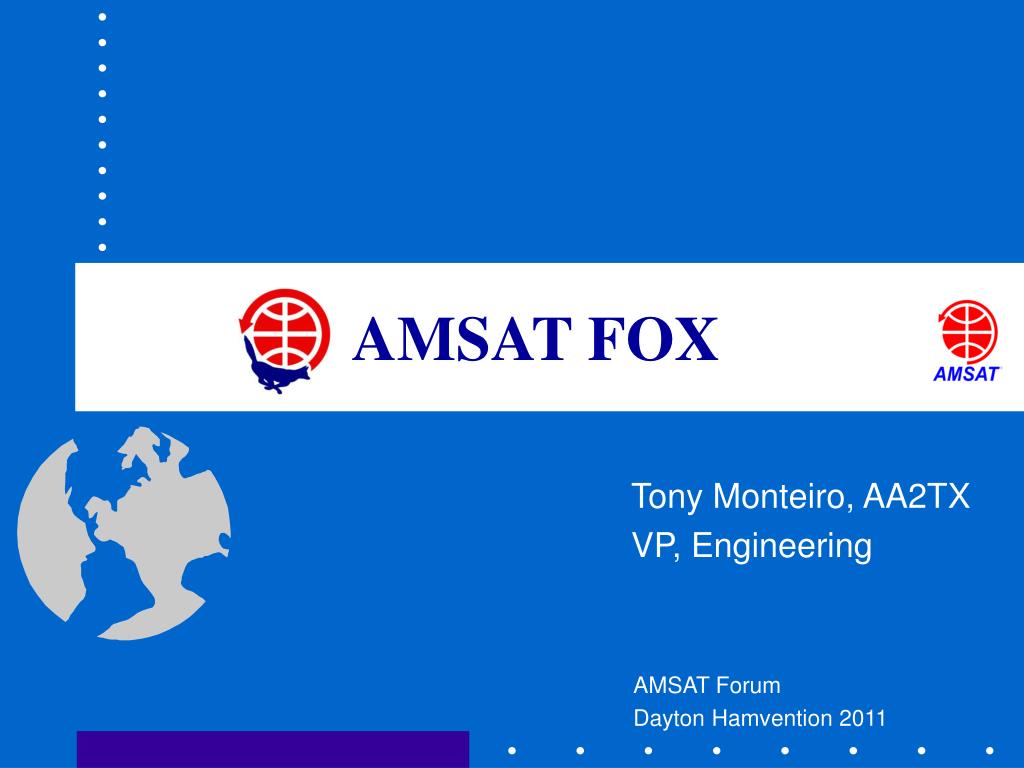 AMSAT FOX

AMSAT

Tony Monteiro, AA2TX
VP, Engineering

AMSAT Forum
Dayton Hamvention 2011